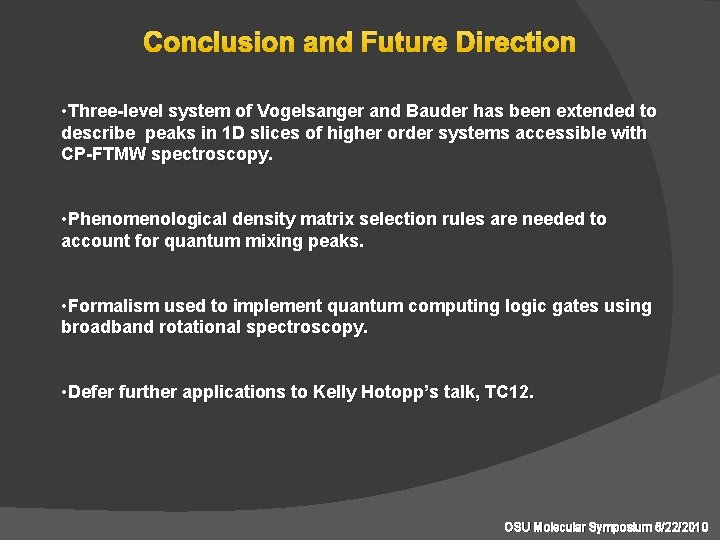 Conclusion and Future Direction

•Three-level system of Vogelsanger and Bauder has been extended to describe peaks in 1D slices of higher order systems accessible with CP-FTMW spectroscopy.

•Phenomenological density matrix selection rules are needed to account for quantum mixing peaks.

•Formalism used to implement quantum computing logic gates using broadband rotational spectroscopy.

•Defer further applications to Kelly Hotopp's talk, TC12.

OSU Molecular Symposium 6/22/2010